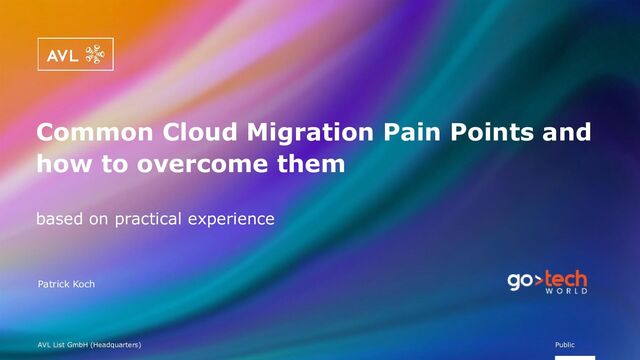 AVL

Common Cloud Migration Pain Points and how to overcome them

based on practical experience

Patrick Koch

go>tech WORLD

AVL List GmbH (Headquarters)

Public